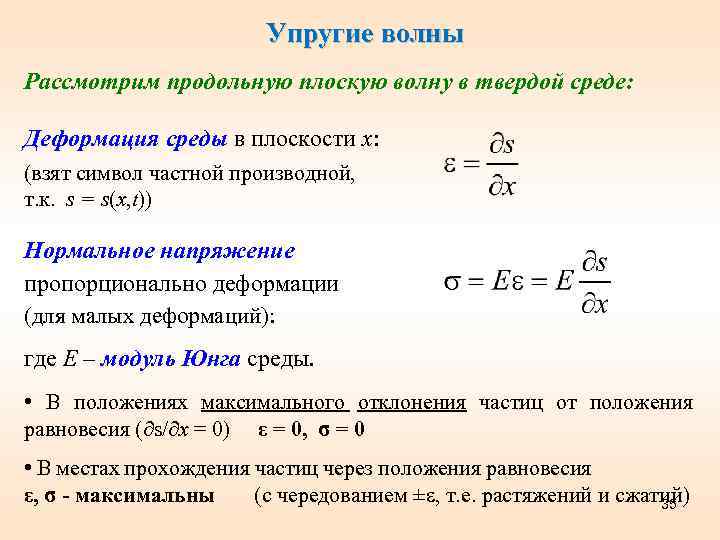 Упругие волны

Рассмотрим продольную плоскую волну в твердой среде:

Деформация среды в плоскости $x$:
(взят символ частной производной, т.к. $s = s(x,t)$)

$\varepsilon = \frac{\partial s}{\partial x}$

Нормальное напряжение пропорционально деформации (для малых деформаций):

$\sigma = E\varepsilon = E\frac{\partial s}{\partial x}$

где $E$ – модуль Юнга среды.

• В положениях максимального отклонения частиц от положения равновесия ($\partial s/\partial x = 0$) $\varepsilon = 0$, $\sigma = 0$

• В местах прохождения частиц через положения равновесия $\varepsilon$, $\sigma$ - максимальны (с чередованием $\pm\varepsilon$, т.е. растяжений и сжатий)

35